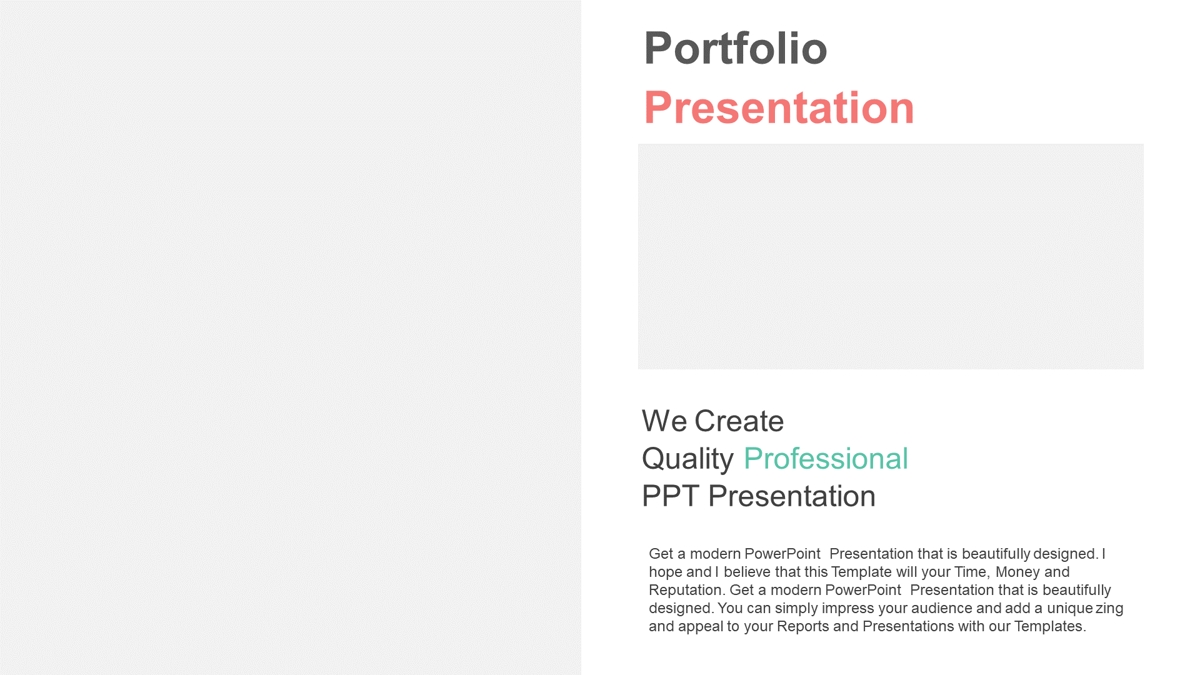 Portfolio
Presentation

We Create
Quality Professional
PPT Presentation

Get a modern PowerPoint Presentation that is beautifully designed. I hope and I believe that this Template will your Time, Money and Reputation. Get a modern PowerPoint Presentation that is beautifully designed. You can simply impress your audience and add a unique zing and appeal to your Reports and Presentations with our Templates.